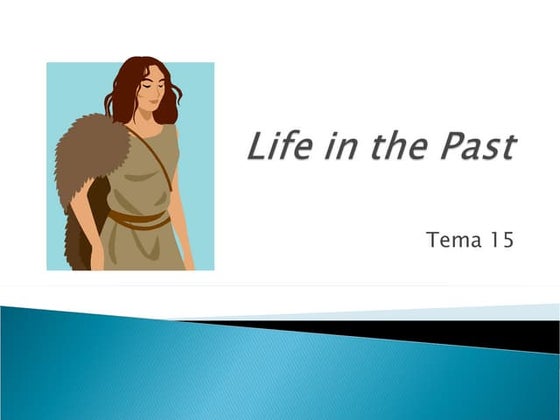 Life in the Past

Tema 15